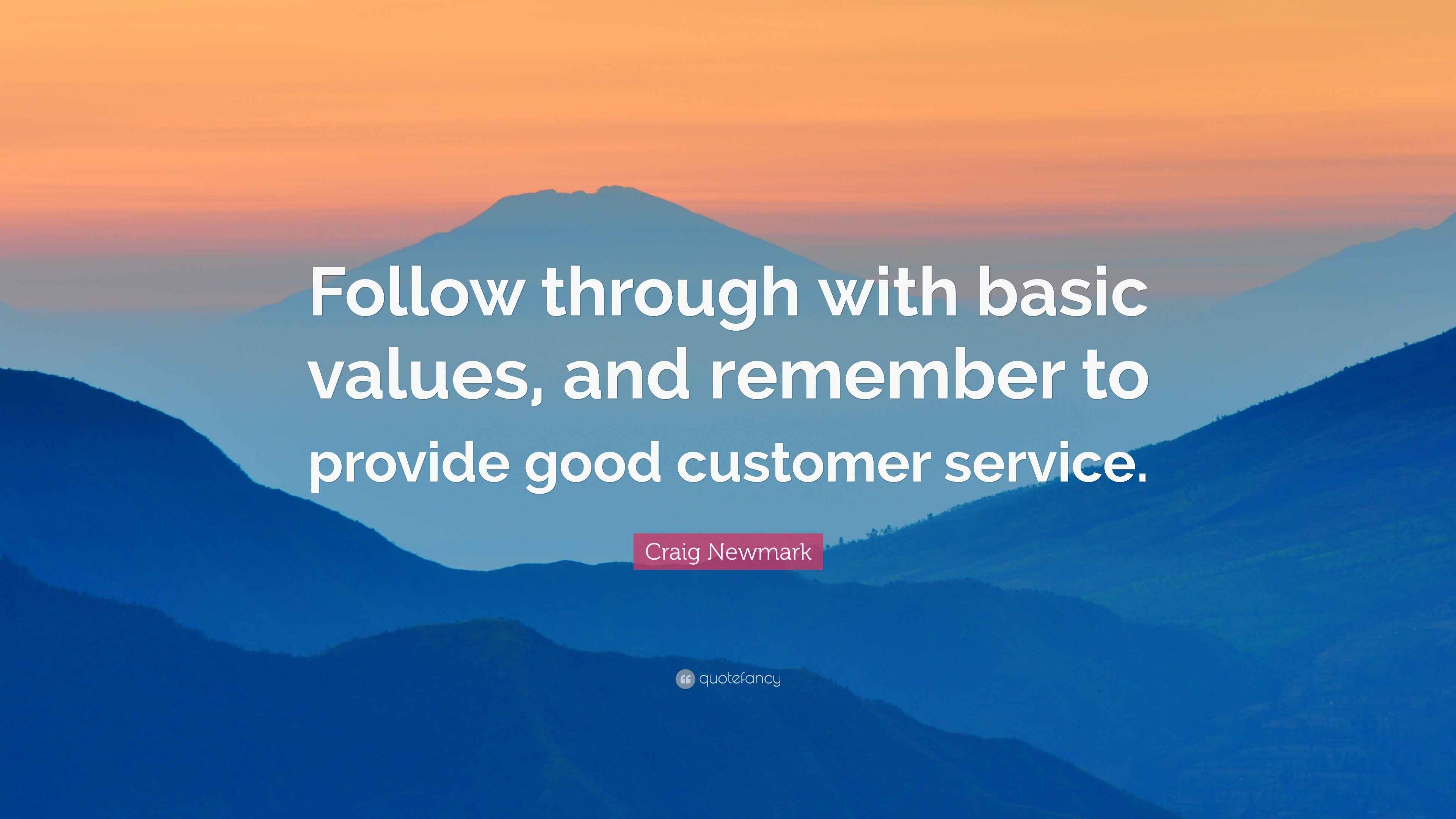 Follow through with basic values, and remember to provide good customer service.

Craig Newmark

quotefancy